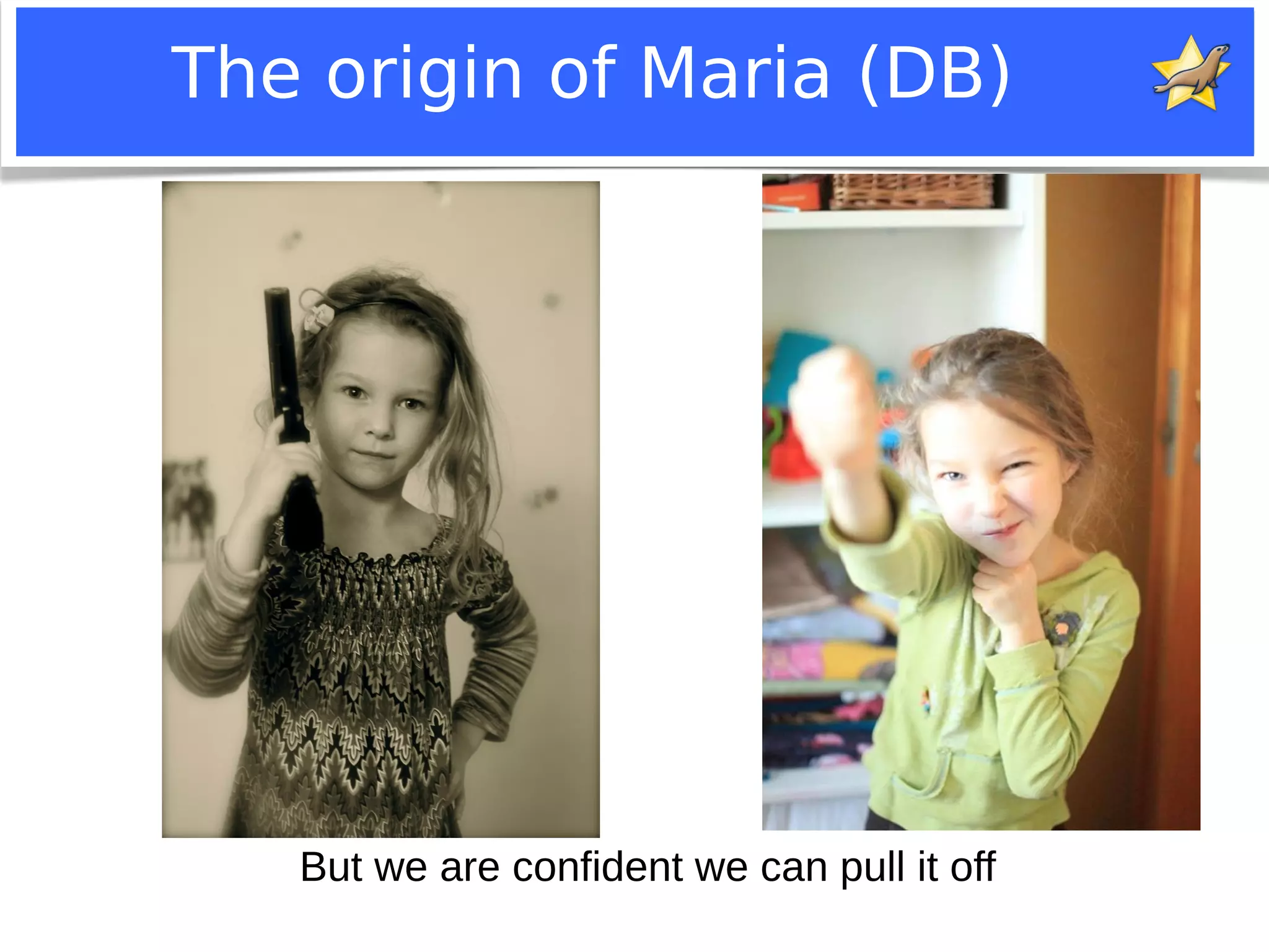 The origin of Maria (DB)

But we are confident we can pull it off